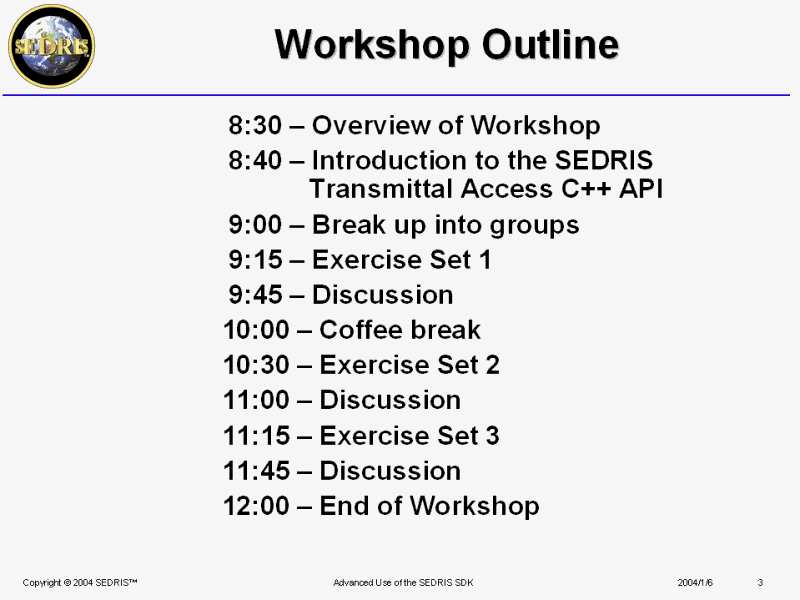 SEDRIS

Workshop Outline

8:30 – Overview of Workshop
8:40 – Introduction to the SEDRIS Transmittal Access C++ API
9:00 – Break up into groups
9:15 – Exercise Set 1
9:45 – Discussion
10:00 – Coffee break
10:30 – Exercise Set 2
11:00 – Discussion
11:15 – Exercise Set 3
11:45 – Discussion
12:00 – End of Workshop

Copyright © 2004 SEDRIS™

Advanced Use of the SEDRIS SDK

2004/1/6

3